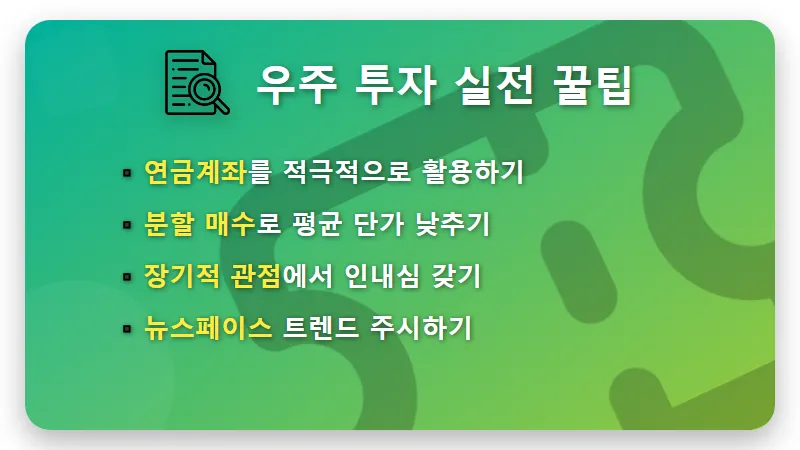 우주 투자 실전 꿀팁

▪ 연금계좌를 적극적으로 활용하기
▪ 분할 매수로 평균 단가 낮추기
▪ 장기적 관점에서 인내심 갖기
▪ 뉴스페이스 트렌드 주시하기